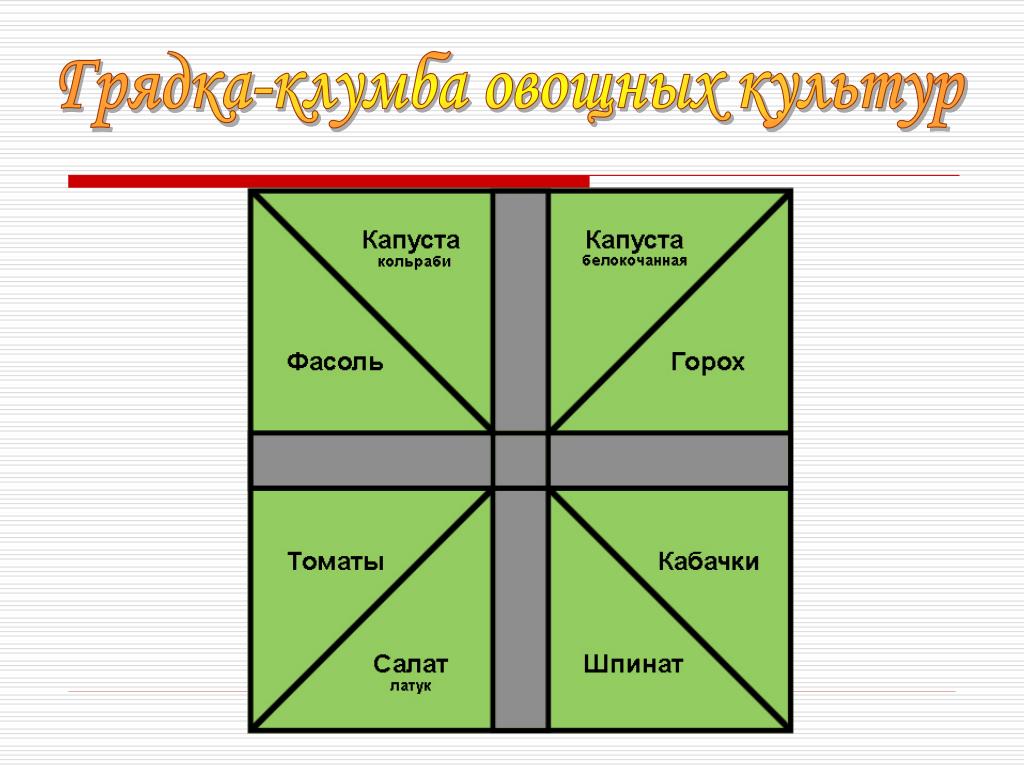 Грядка-клумба овощных культур

Капуста кольраби

Капуста белокочанная

Фасоль

Горох

Томаты

Кабачки

Салат латук

Шпинат